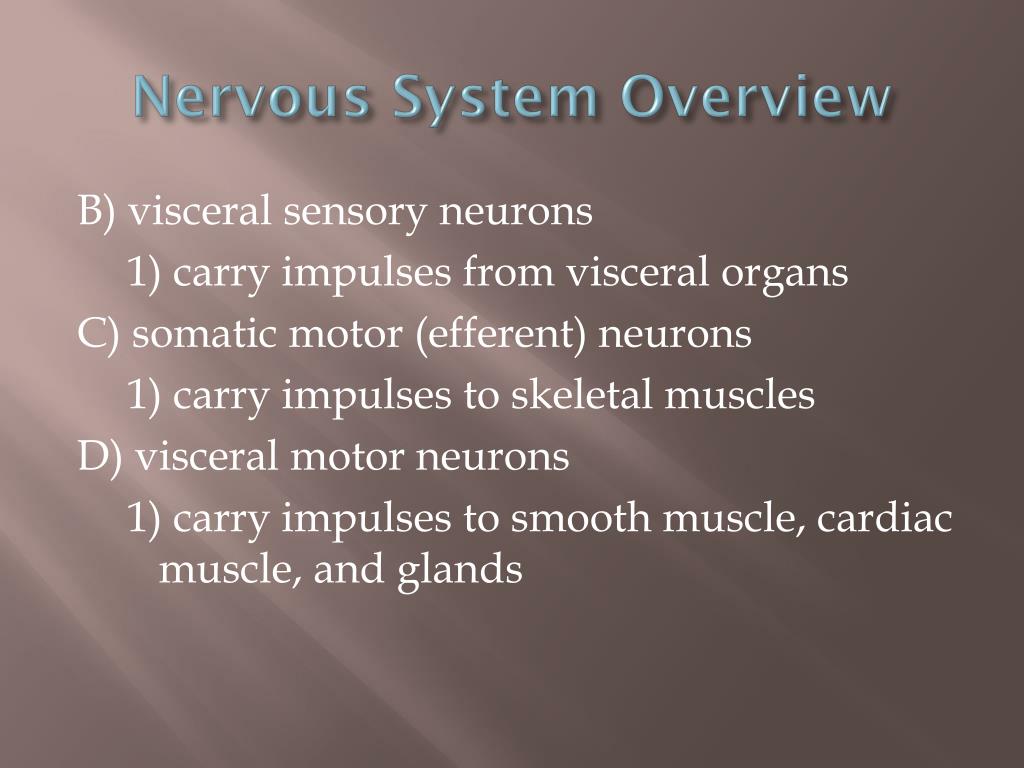 Nervous System Overview

B) visceral sensory neurons

1) carry impulses from visceral organs

C) somatic motor (efferent) neurons

1) carry impulses to skeletal muscles

D) visceral motor neurons

1) carry impulses to smooth muscle, cardiac muscle, and glands